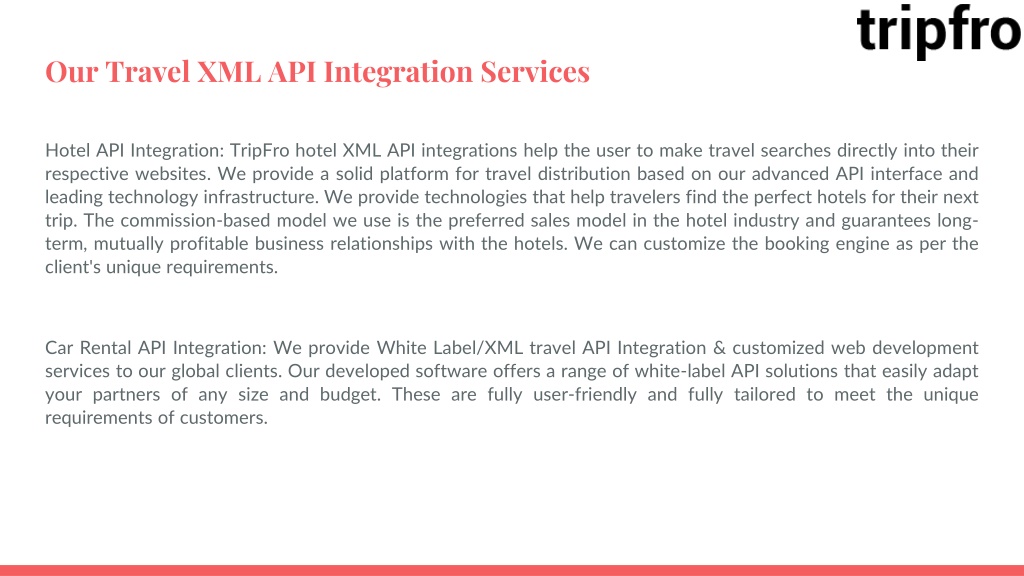 tripfro

Our Travel XML API Integration Services

Hotel API Integration: TripFro hotel XML API integrations help the user to make travel searches directly into their respective websites. We provide a solid platform for travel distribution based on our advanced API interface and leading technology infrastructure. We provide technologies that help travelers find the perfect hotels for their next trip. The commission-based model we use is the preferred sales model in the hotel industry and guarantees long-term, mutually profitable business relationships with the hotels. We can customize the booking engine as per the client's unique requirements.

Car Rental API Integration: We provide White Label/XML travel API Integration & customized web development services to our global clients. Our developed software offers a range of white-label API solutions that easily adapt your partners of any size and budget. These are fully user-friendly and fully tailored to meet the unique requirements of customers.